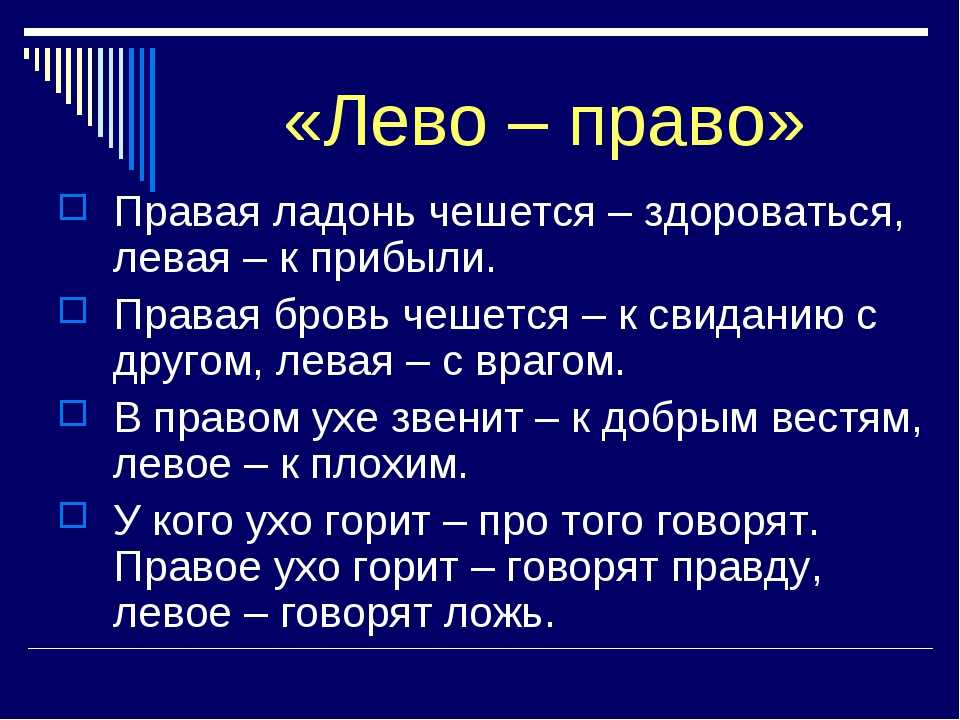 «Лево – право»

Правая ладонь чешется – здороваться, левая – к прибыли.

Правая бровь чешется – к свиданию с другом, левая – с врагом.

В правом ухе звенит – к добрым вестям, левое – к плохим.

У кого ухо горит – про того говорят. Правое ухо горит – говорят правду, левое – говорят ложь.